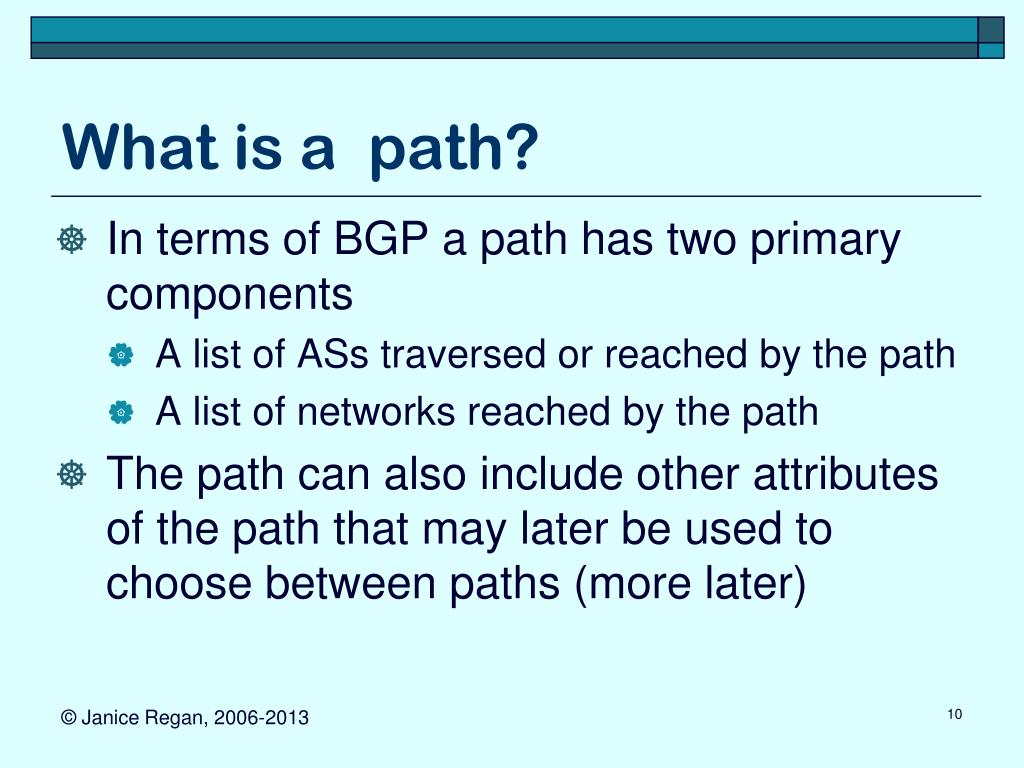 What is a  path?

In terms of BGP a path has two primary components

A list of ASs traversed or reached by the path

A list of networks reached by the path

The path can also include other attributes of the path that may later be used to choose between paths (more later)

© Janice Regan, 2006-2013

10